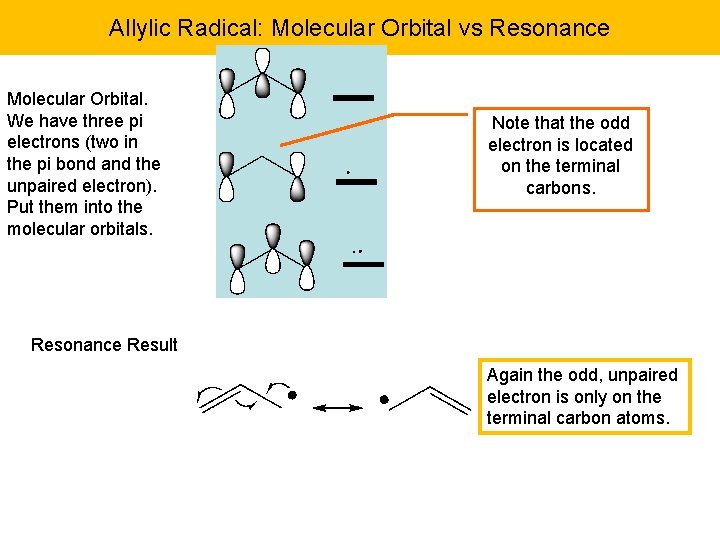 Allylic Radical: Molecular Orbital vs Resonance

Molecular Orbital. We have three pi electrons (two in the pi bond and the unpaired electron). Put them into the molecular orbitals.

Note that the odd electron is located on the terminal carbons.

Resonance Result

Again the odd, unpaired electron is only on the terminal carbon atoms.